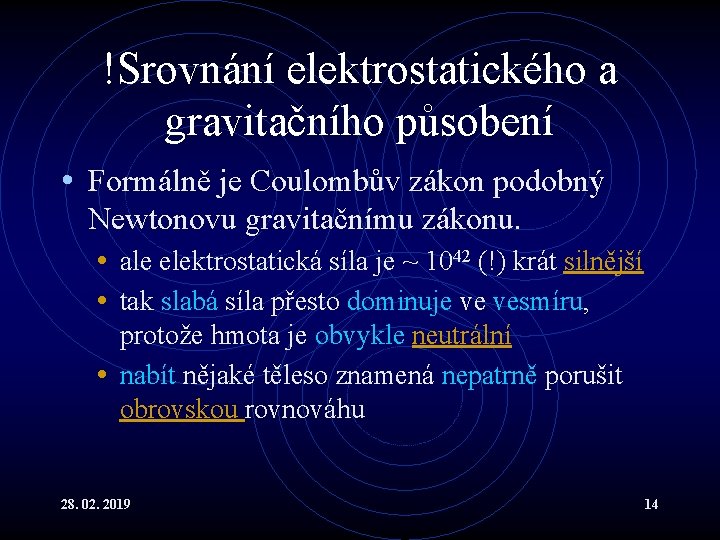 !Srovnání elektrostatického a gravitačního působení

• Formálně je Coulombův zákon podobný Newtonovu gravitačnímu zákonu.
  • ale elektrostatická síla je ~ $10^{42}$ (!) krát silnější
  • tak slabá síla přesto dominuje ve vesmíru, protože hmota je obvykle neutrální
  • nabít nějaké těleso znamená nepatrně porušit obrovskou rovnováhu

28. 02. 2019

14